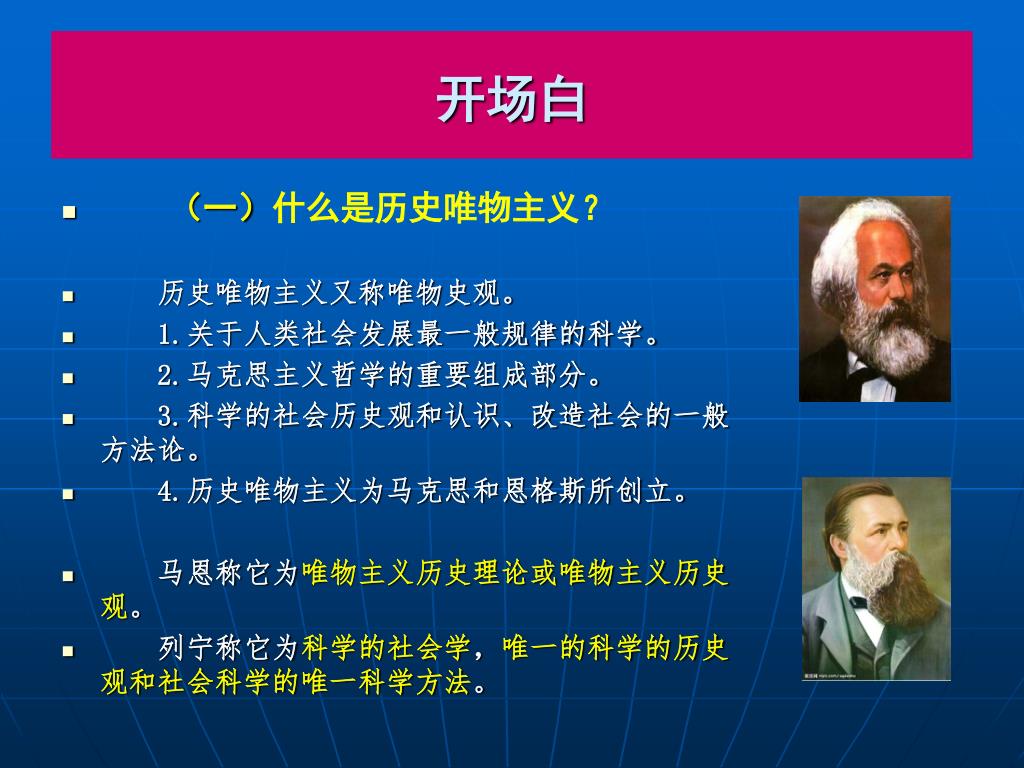 开场白

（一）什么是历史唯物主义？

历史唯物主义又称唯物史观。

1.关于人类社会发展最一般规律的科学。

2.马克思主义哲学的重要组成部分。

3.科学的社会历史观和认识、改造社会的一般方法论。

4.历史唯物主义为马克思和恩格斯所创立。

马恩称它为唯物主义历史理论或唯物主义历史观。

列宁称它为科学的社会学，唯一的科学的历史观和社会科学的唯一科学方法。